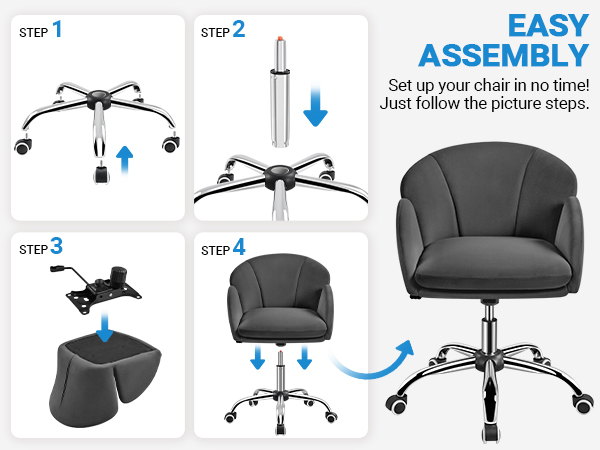 STEP 1

STEP 2

EASY ASSEMBLY

Set up your chair in no time! Just follow the picture steps.

STEP 3

STEP 4